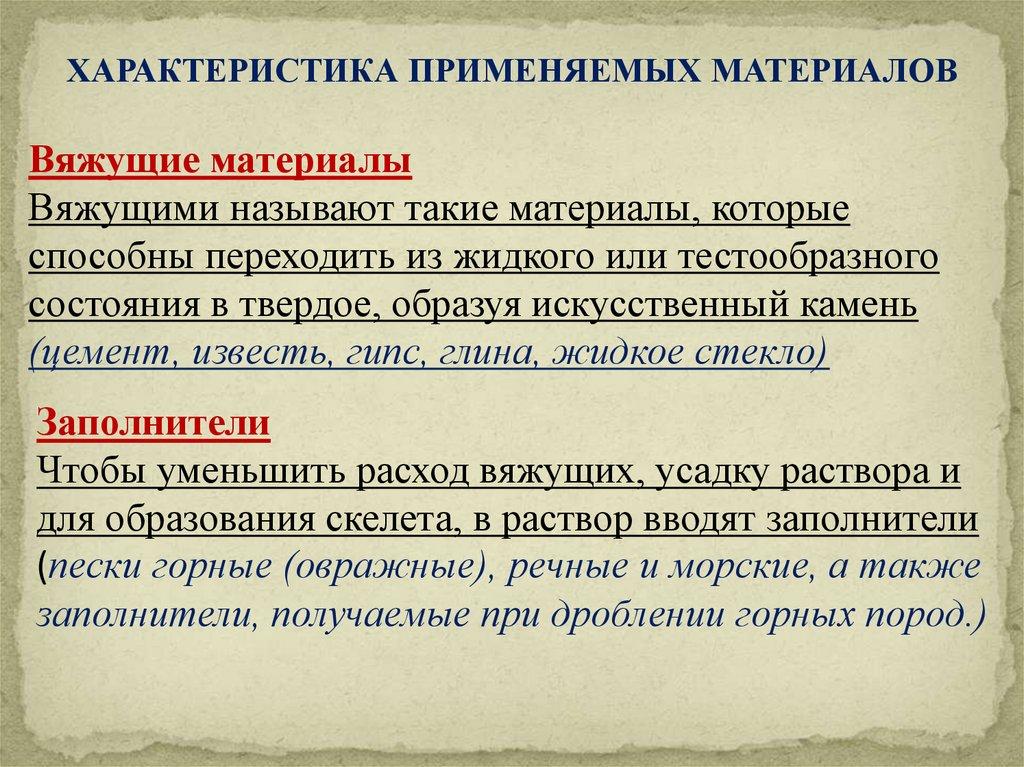 ХАРАКТЕРИСТИКА ПРИМЕНЯЕМЫХ МАТЕРИАЛОВ

Вяжущие материалы
Вяжущими называют такие материалы, которые способны переходить из жидкого или тестообразного состояния в твердое, образуя искусственный камень (цемент, известь, гипс, глина, жидкое стекло)

Заполнители
Чтобы уменьшить расход вяжущих, усадку раствора и для образования скелета, в раствор вводят заполнители (пески горные (овражные), речные и морские, а также заполнители, получаемые при дроблении горных пород.)